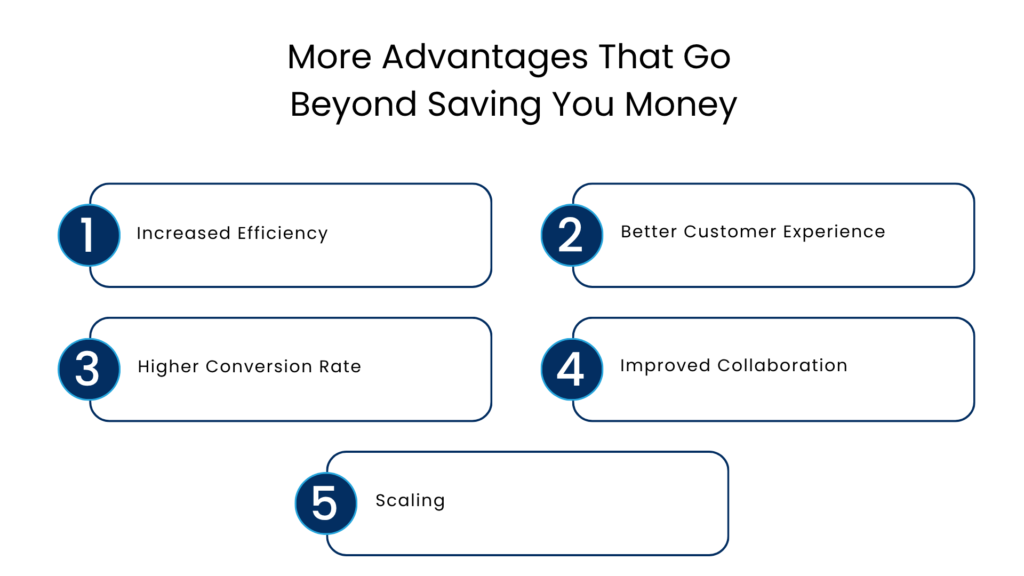 More Advantages That Go Beyond Saving You Money

1 Increased Efficiency

2 Better Customer Experience

3 Higher Conversion Rate

4 Improved Collaboration

5 Scaling